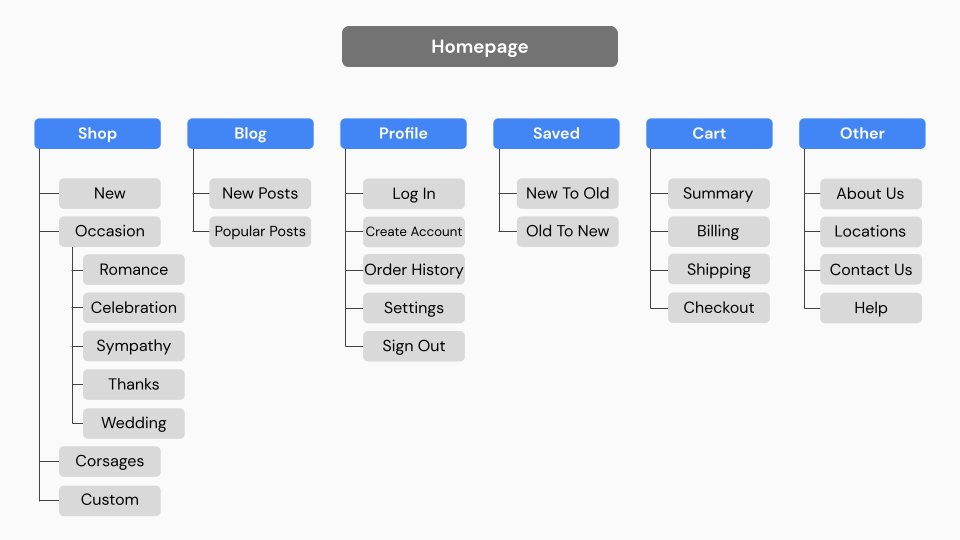 Homepage

Shop
New
Occasion
Romance
Celebration
Sympathy
Thanks
Wedding
Corsages
Custom

Blog
New Posts
Popular Posts

Profile
Log In
Create Account
Order History
Settings
Sign Out

Saved
New To Old
Old To New

Cart
Summary
Billing
Shipping
Checkout

Other
About Us
Locations
Contact Us
Help